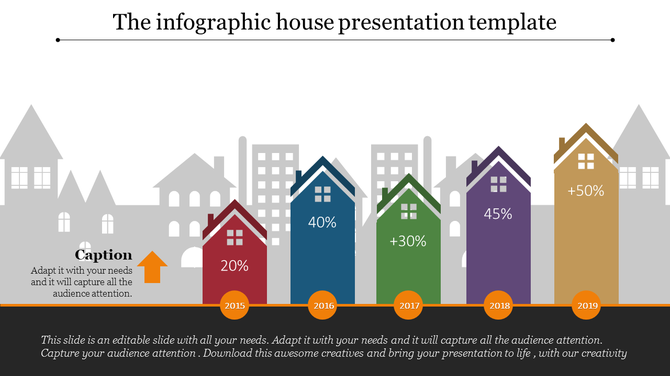 The infographic house presentation template

Caption
Adapt it with your needs and it will capture all the audience attention.

20%
40%
+30%
45%
+50%

2015
2016
2017
2018
2019

This slide is an editable slide with all your needs. Adapt it with your needs and it will capture all the audience attention. Capture your audience attention . Download this awesome creatives and bring your presentation to life , with our creativity